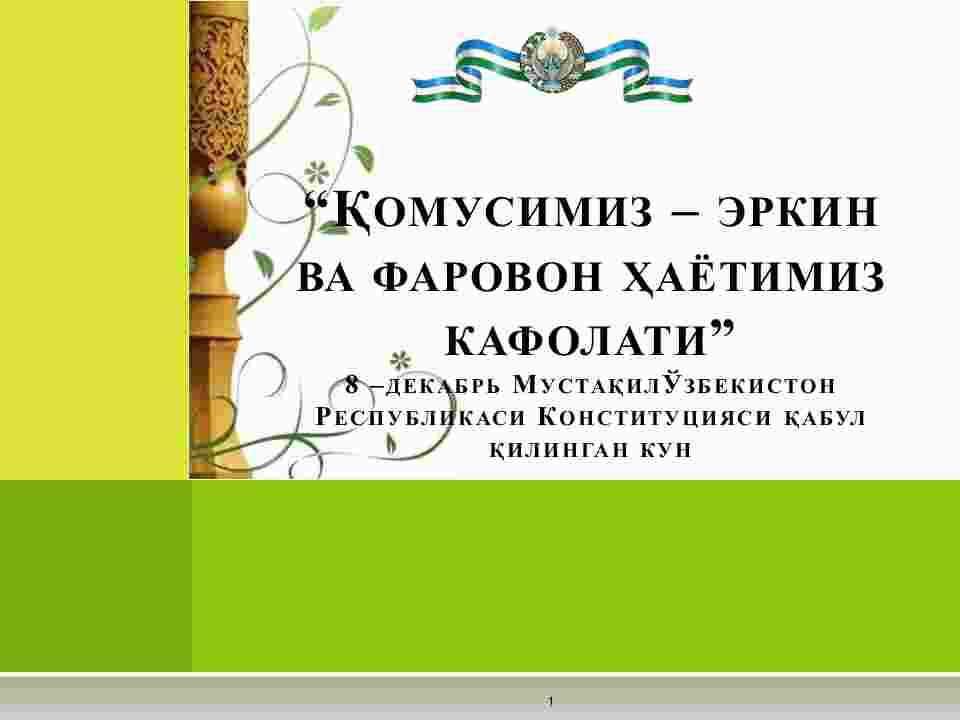 “ҚОМУСИМИЗ – ЭРКИН ВА ФАРОВОН ҲАЁТИМИЗ КАФОЛАТИ”

8 –ДЕКАБРЬ МУСТАҚИЛЎЗБЕКИСТОН РЕСПУБЛИКАСИ КОНСТИТУЦИЯСИ ҚАБУЛ ҚИЛИНГАН КУН

1